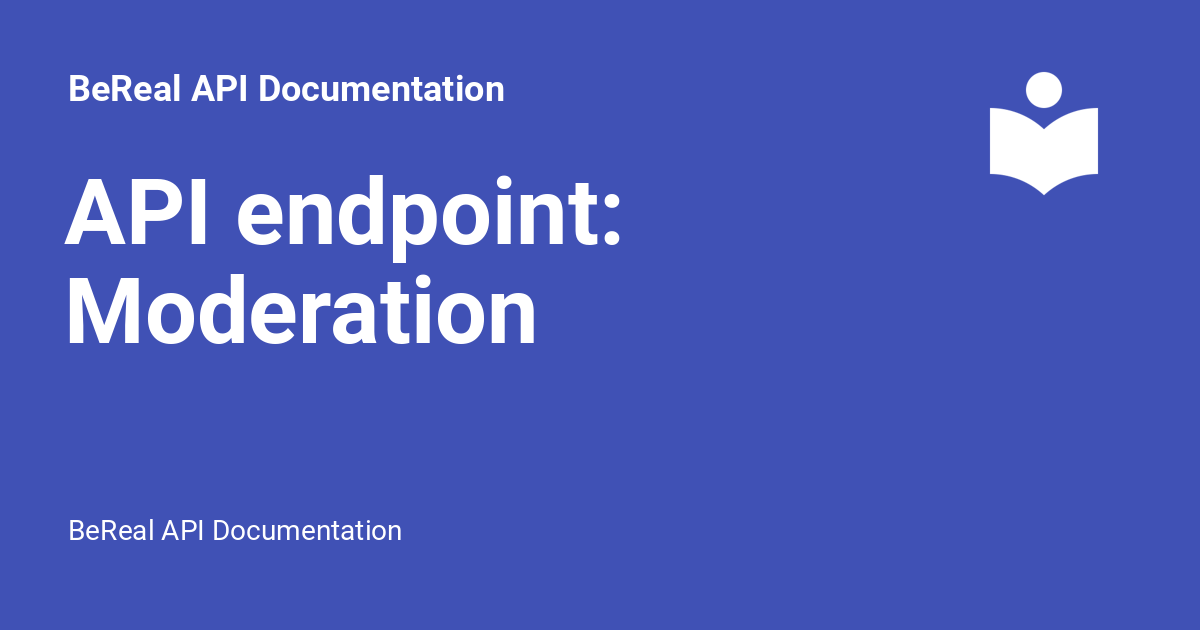 BeReal API Documentation

API endpoint: Moderation

BeReal API Documentation